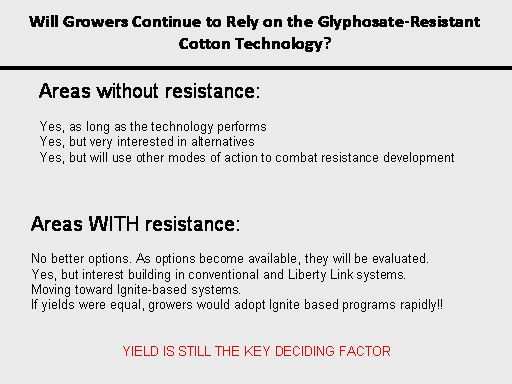 Will Growers Continue to Rely on the Glyphosate-Resistant Cotton Technology?

Areas without resistance:

Yes, as long as the technology performs
Yes, but very interested in alternatives
Yes, but will use other modes of action to combat resistance development

Areas WITH resistance:

No better options. As options become available, they will be evaluated.
Yes, but interest building in conventional and Liberty Link systems.
Moving toward Ignite-based systems.
If yields were equal, growers would adopt Ignite based programs rapidly!!

YIELD IS STILL THE KEY DECIDING FACTOR